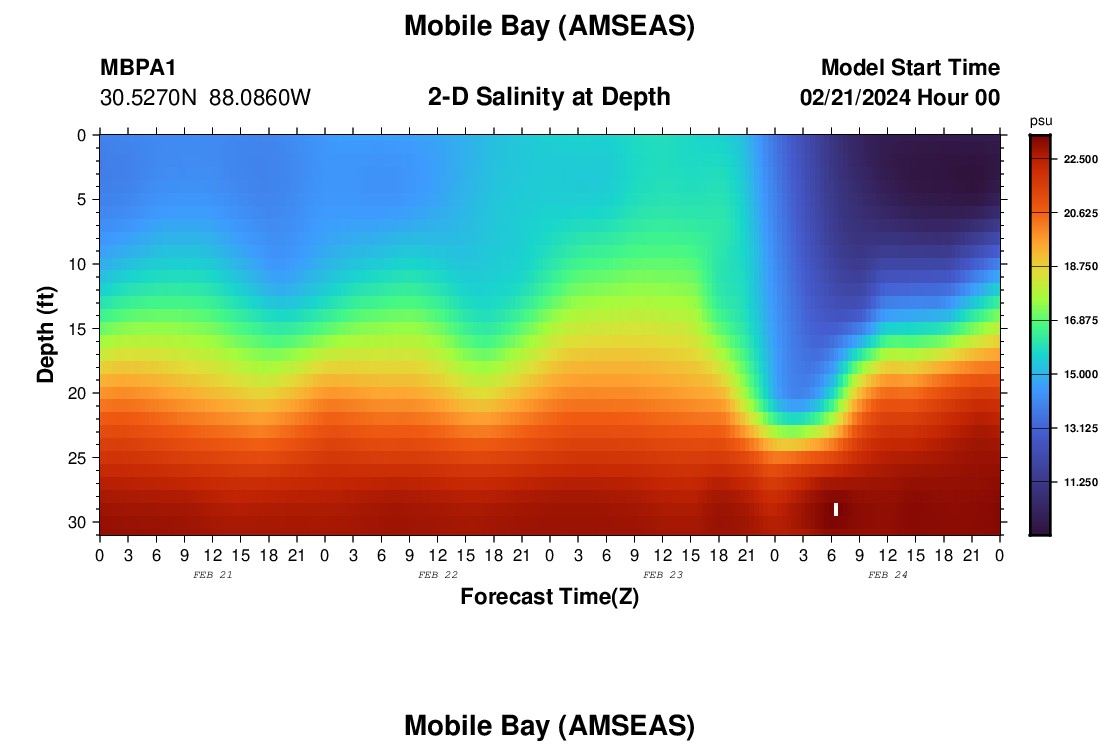 Mobile Bay (AMSEAS)

MBPA1
30.5270N 88.0860W

2-D Salinity at Depth

Model Start Time
02/21/2024 Hour 00

psu
22.500
20.625
18.750
16.875
15.000
13.125
11.250

Depth (ft)
0
5
10
15
20
25
30

0 3 6 9 12 15 18 21 0 3 6 9 12 15 18 21 0 3 6 9 12 15 18 21 0 3 6 9 12 15 18 21 0
FEB 21
FEB 22
FEB 23
FEB 24

Forecast Time(Z)

Mobile Bay (AMSEAS)